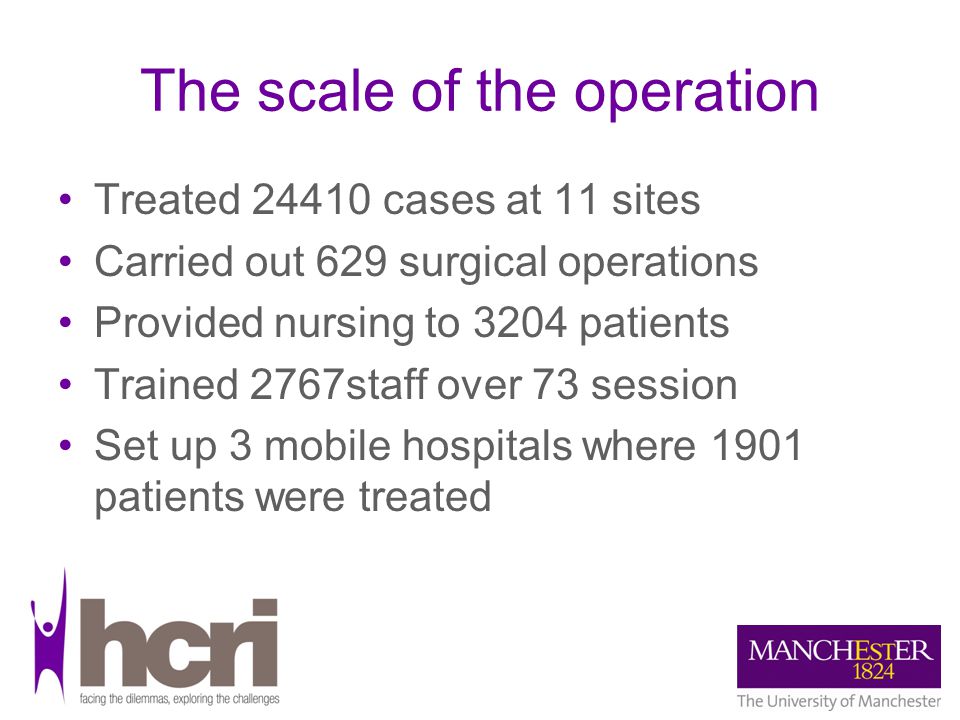 The scale of the operation

• Treated 24410 cases at 11 sites
• Carried out 629 surgical operations
• Provided nursing to 3204 patients
• Trained 2767staff over 73 session
• Set up 3 mobile hospitals where 1901 patients were treated

hcri
facing the dilemmas, exploring the challenges

MANCHESTER
1824
The University of Manchester